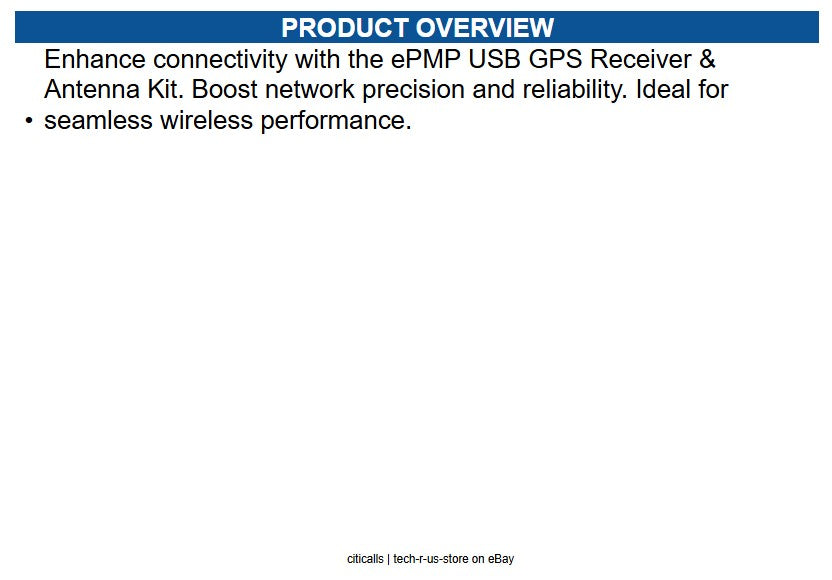 PRODUCT OVERVIEW

• Enhance connectivity with the ePMP USB GPS Receiver & Antenna Kit. Boost network precision and reliability. Ideal for seamless wireless performance.

citicalls | tech-r-us-store on eBay